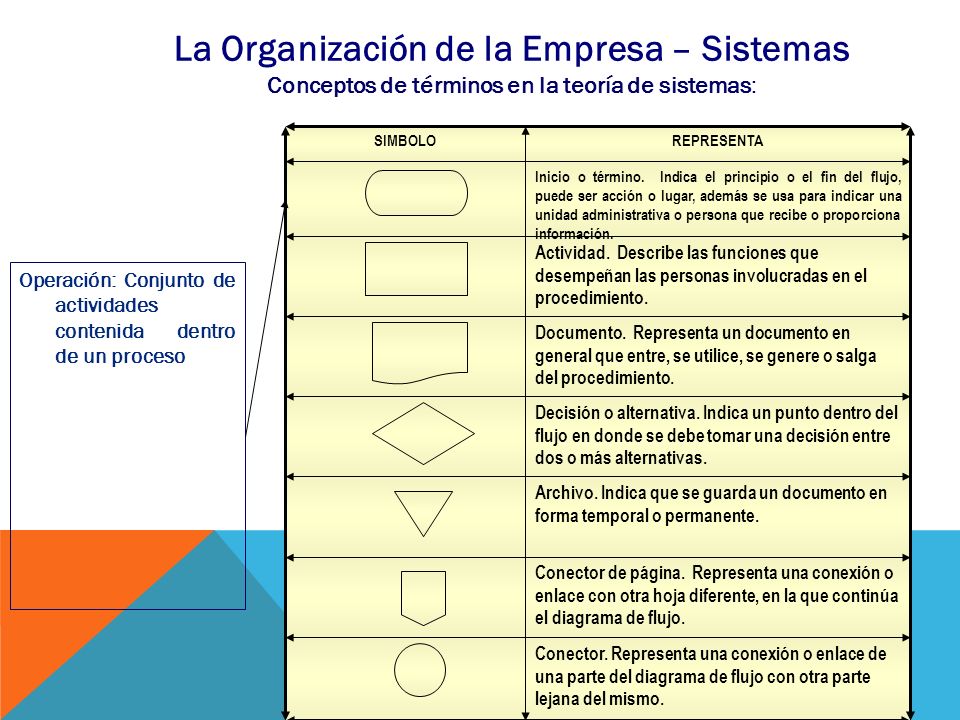 La Organización de la Empresa – Sistemas
Conceptos de términos en la teoría de sistemas:

Operación: Conjunto de actividades contenida dentro de un proceso

| SIMBOLO | REPRESENTA |
|---|---|
| | Inicio o término. Indica el principio o el fin del flujo, puede ser acción o lugar, además se usa para indicar una unidad administrativa o persona que recibe o proporciona información. |
| | Actividad. Describe las funciones que desempeñan las personas involucradas en el procedimiento. |
| | Documento. Representa un documento en general que entre, se utilice, se genere o salga del procedimiento. |
| | Decisión o alternativa. Indica un punto dentro del flujo en donde se debe tomar una decisión entre dos o más alternativas. |
| | Archivo. Indica que se guarda un documento en forma temporal o permanente. |
| | Conector de página. Representa una conexión o enlace con otra hoja diferente, en la que continúa el diagrama de flujo. |
| | Conector. Representa una conexión o enlace de una parte del diagrama de flujo con otra parte lejana del mismo. |